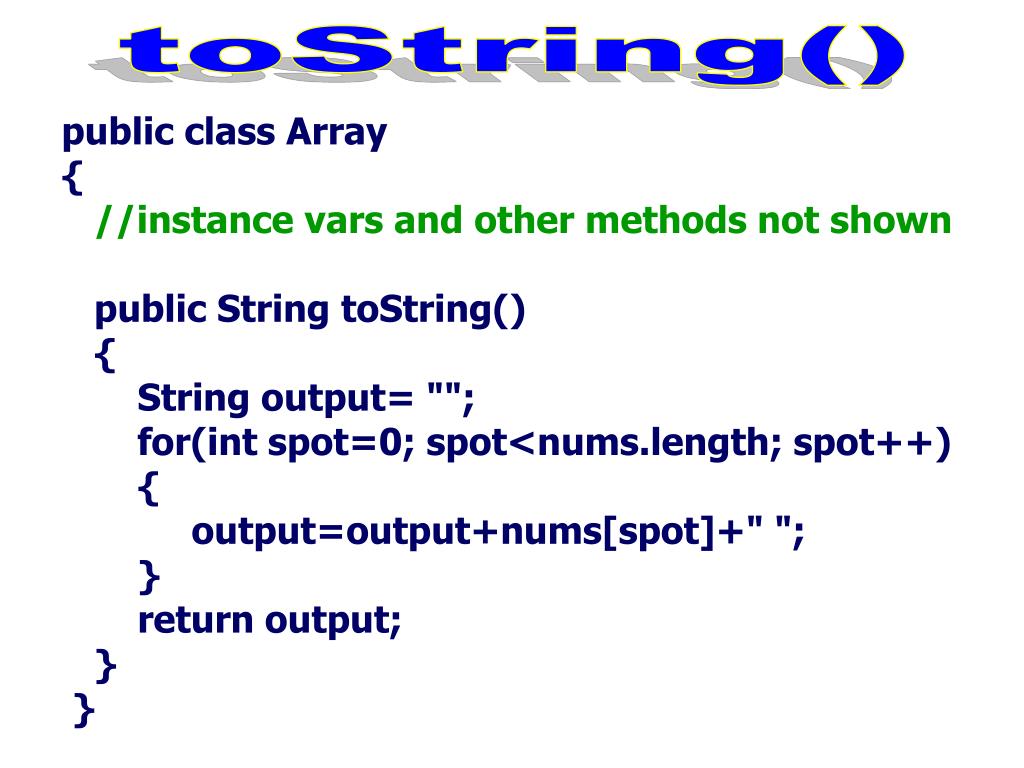 toString()

public class Array
{
  //instance vars and other methods not shown

  public String toString()
  {
     String output= "";
     for(int spot=0; spot<nums.length; spot++)
     {
        output=output+nums[spot]+" ";
     }
     return output;
  }
}